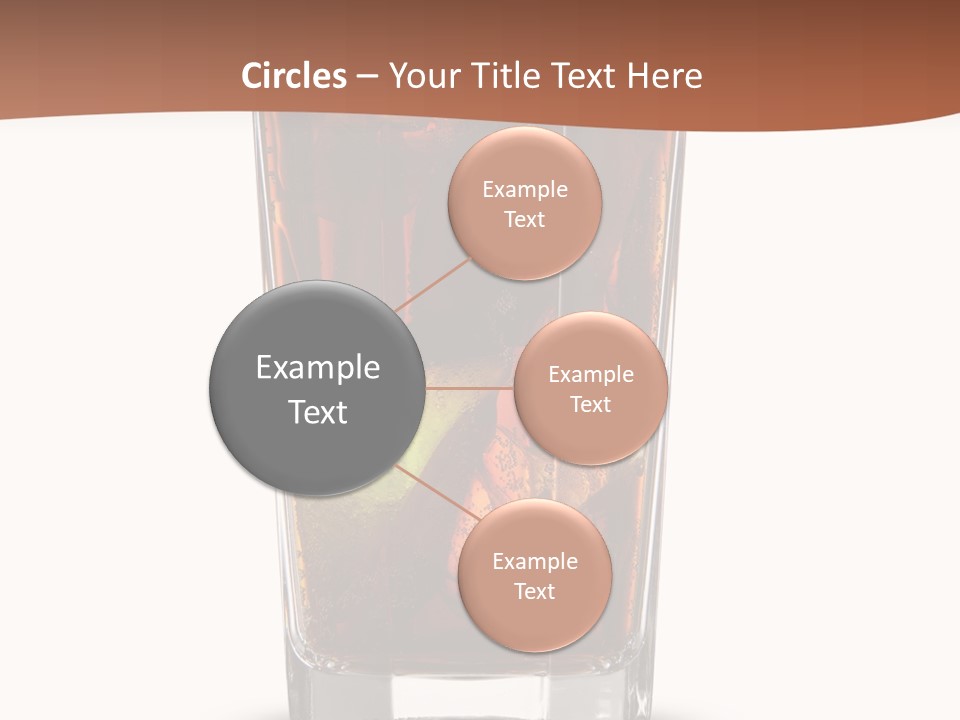 Circles – Your Title Text Here

Example Text

Example Text

Example Text

Example Text